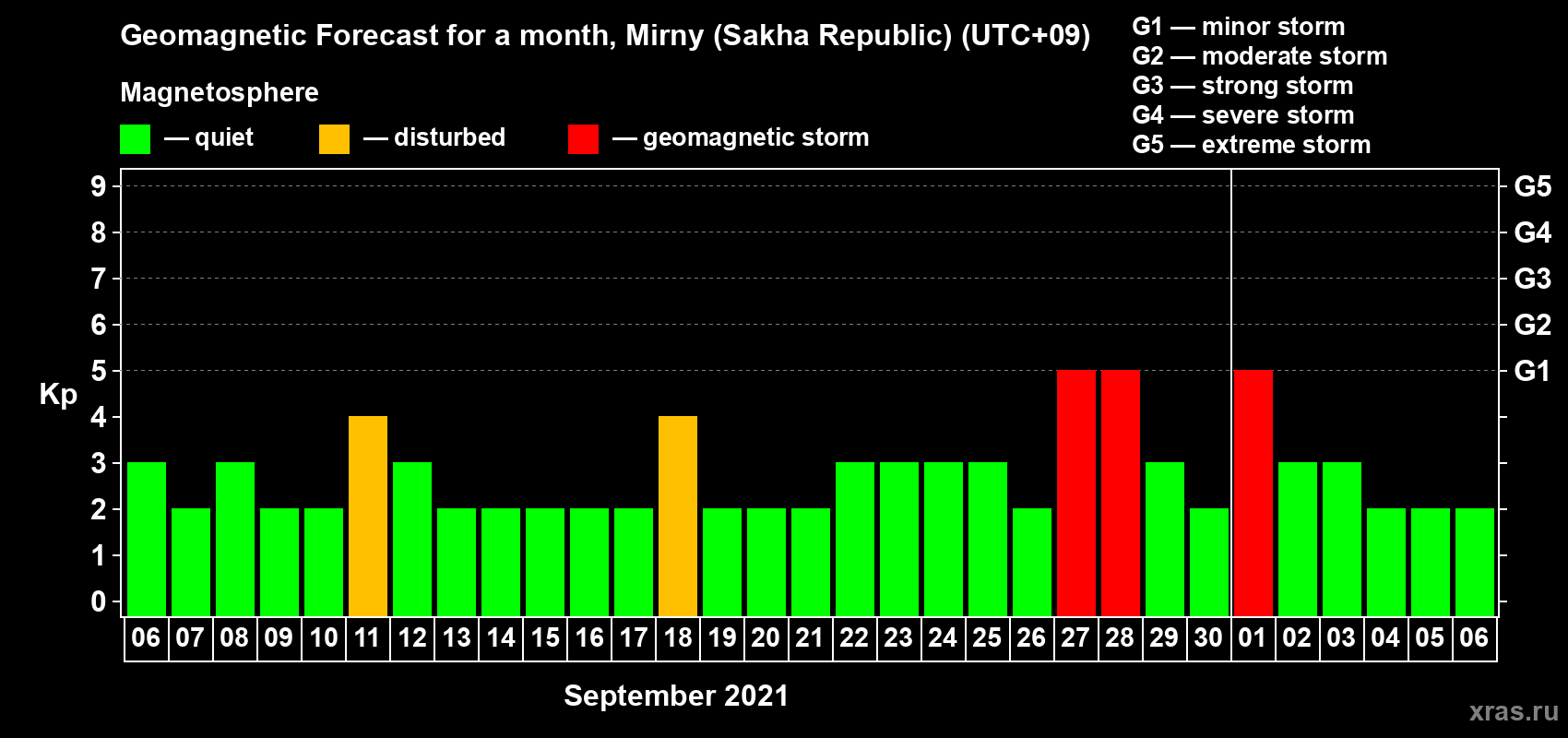 Geomagnetic Forecast for a month, Mirny (Sakha Republic) (UTC+09)

Magnetosphere

— quiet — disturbed — geomagnetic storm

G1 — minor storm
G2 — moderate storm
G3 — strong storm
G4 — severe storm
G5 — extreme storm

Kp

9
8
7
6
5
4
3
2
1
0

G5
G4
G3
G2
G1

06 07 08 09 10 11 12 13 14 15 16 17 18 19 20 21 22 23 24 25 26 27 28 29 30 01 02 03 04 05 06

September 2021

xras.ru